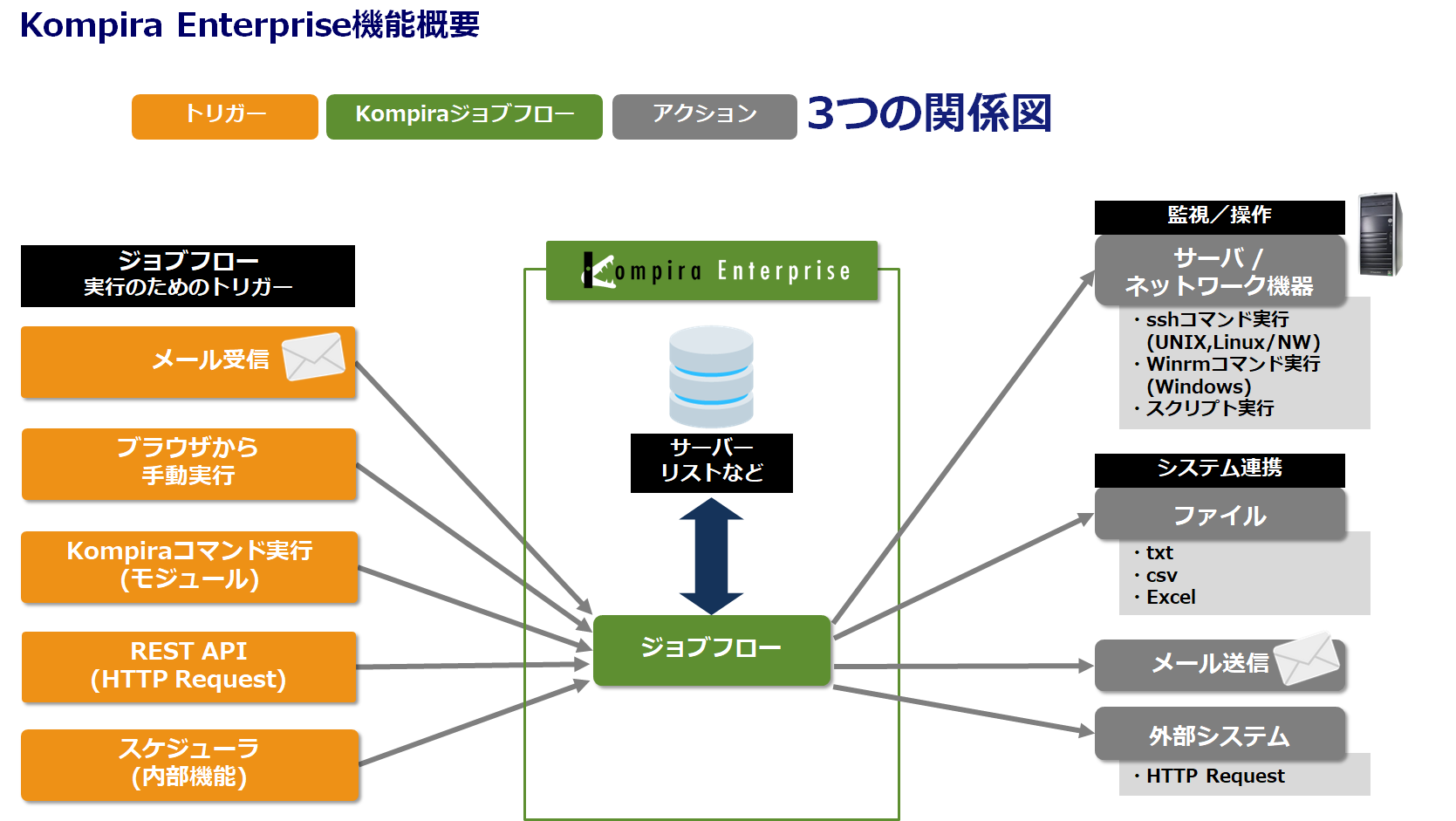 Kompira Enterprise機能概要

トリガー Kompiraジョブフロー アクション 3つの関係図

ジョブフロー
実行のためのトリガー

メール受信

ブラウザから
手動実行

Kompiraコマンド実行
(モジュール)

REST API
(HTTP Request)

スケジューラ
(内部機能)

Kompira Enterprise

サーバー
リストなど

ジョブフロー

監視／操作

サーバ /
ネットワーク機器

・sshコマンド実行
(UNIX,Linux/NW)
・Winrmコマンド実行
(Windows)
・スクリプト実行

システム連携

ファイル

・txt
・csv
・Excel

メール送信

外部システム

・HTTP Request